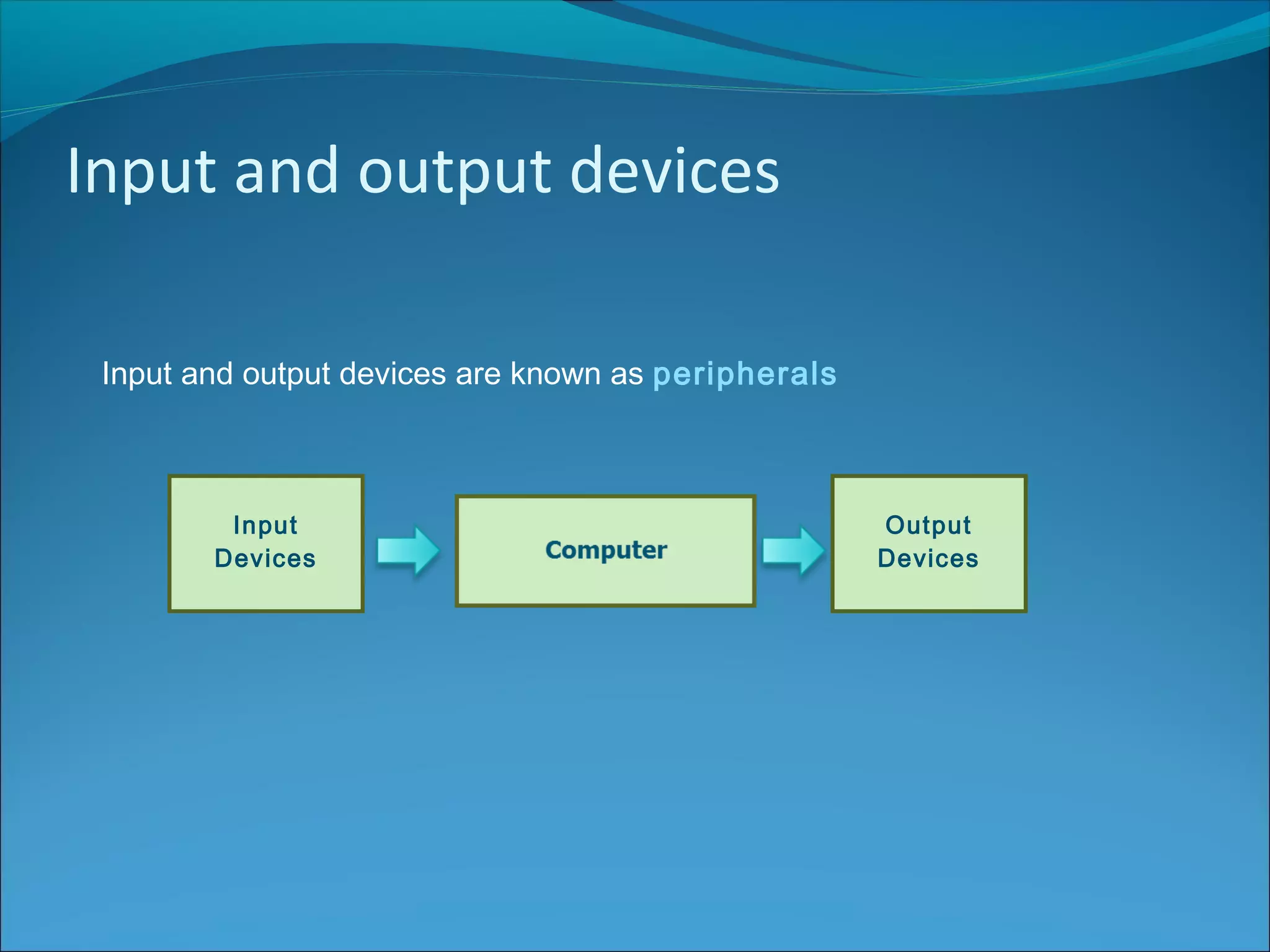 Input and output devices

Input and output devices are known as peripherals

Input Devices

Computer

Output Devices